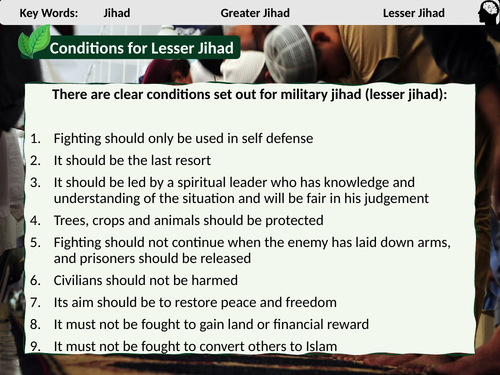 Key Words: Jihad Greater Jihad Lesser Jihad

Conditions for Lesser Jihad

There are clear conditions set out for military jihad (lesser jihad):

1. Fighting should only be used in self defense
2. It should be the last resort
3. It should be led by a spiritual leader who has knowledge and understanding of the situation and will be fair in his judgement
4. Trees, crops and animals should be protected
5. Fighting should not continue when the enemy has laid down arms, and prisoners should be released
6. Civilians should not be harmed
7. Its aim should be to restore peace and freedom
8. It must not be fought to gain land or financial reward
9. It must not be fought to convert others to Islam